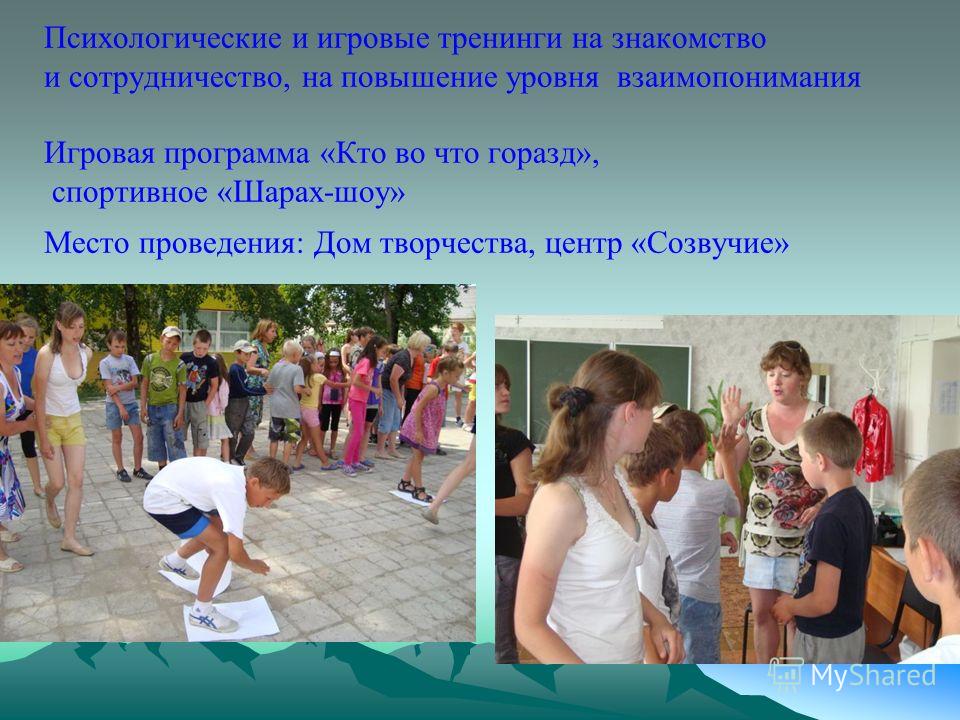 Психологические и игровые тренинги на знакомство и сотрудничество, на повышение уровня взаимопонимания

Игровая программа «Кто во что горазд», спортивное «Шарах-шоу»

Место проведения: Дом творчества, центр «Созвучие»

MyShared